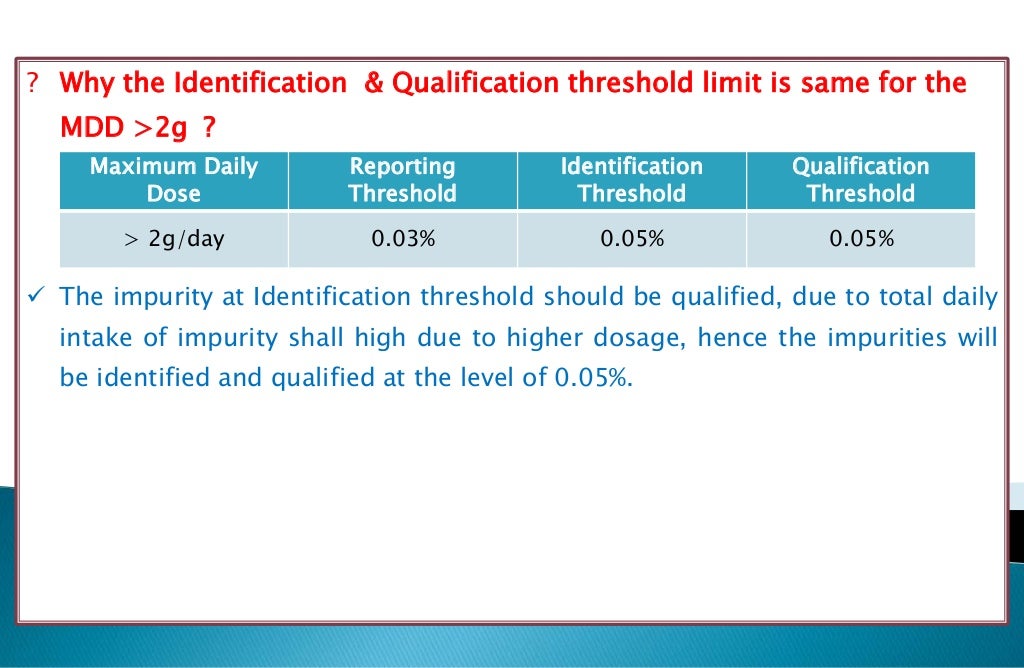 ? Why the Identification & Qualification threshold limit is same for the MDD >2g ?

| Maximum Daily Dose | Reporting Threshold | Identification Threshold | Qualification Threshold |
|---|---|---|---|
| > 2g/day | 0.03% | 0.05% | 0.05% |

✓ The impurity at Identification threshold should be qualified, due to total daily intake of impurity shall high due to higher dosage, hence the impurities will be identified and qualified at the level of 0.05%.